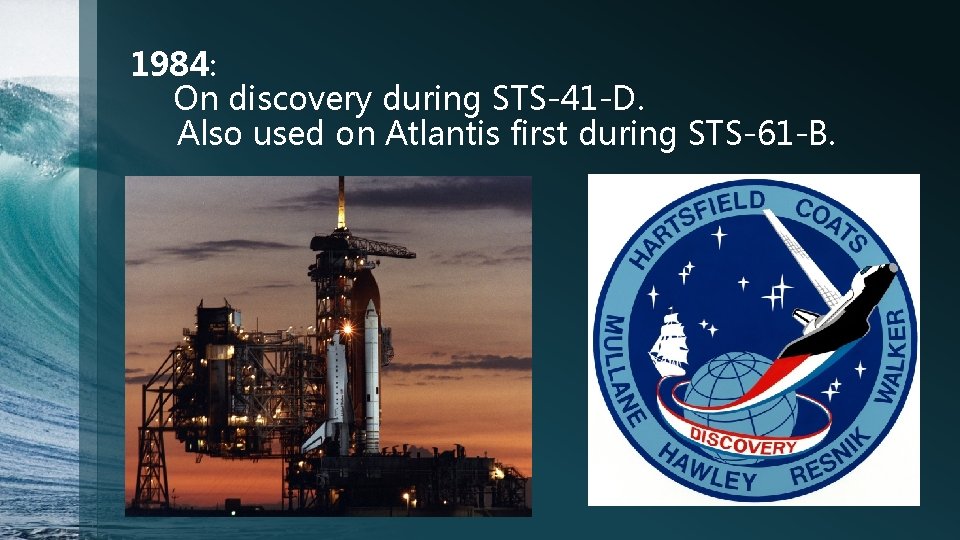 1984:
On discovery during STS-41-D.
Also used on Atlantis first during STS-61-B.

HARTSFIELD COATS WALKER RESNIK HAWLEY MULLANE
DISCOVERY